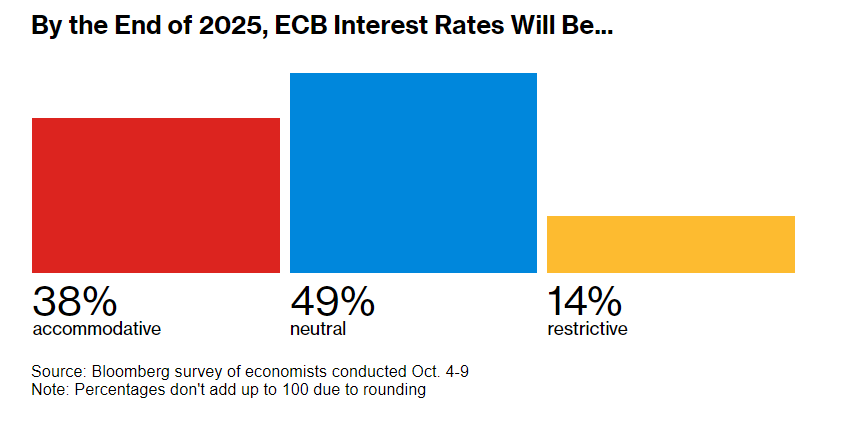 By the End of 2025, ECB Interest Rates Will Be...

38%
accommodative

49%
neutral

14%
restrictive

Source: Bloomberg survey of economists conducted Oct. 4-9
Note: Percentages don't add up to 100 due to rounding